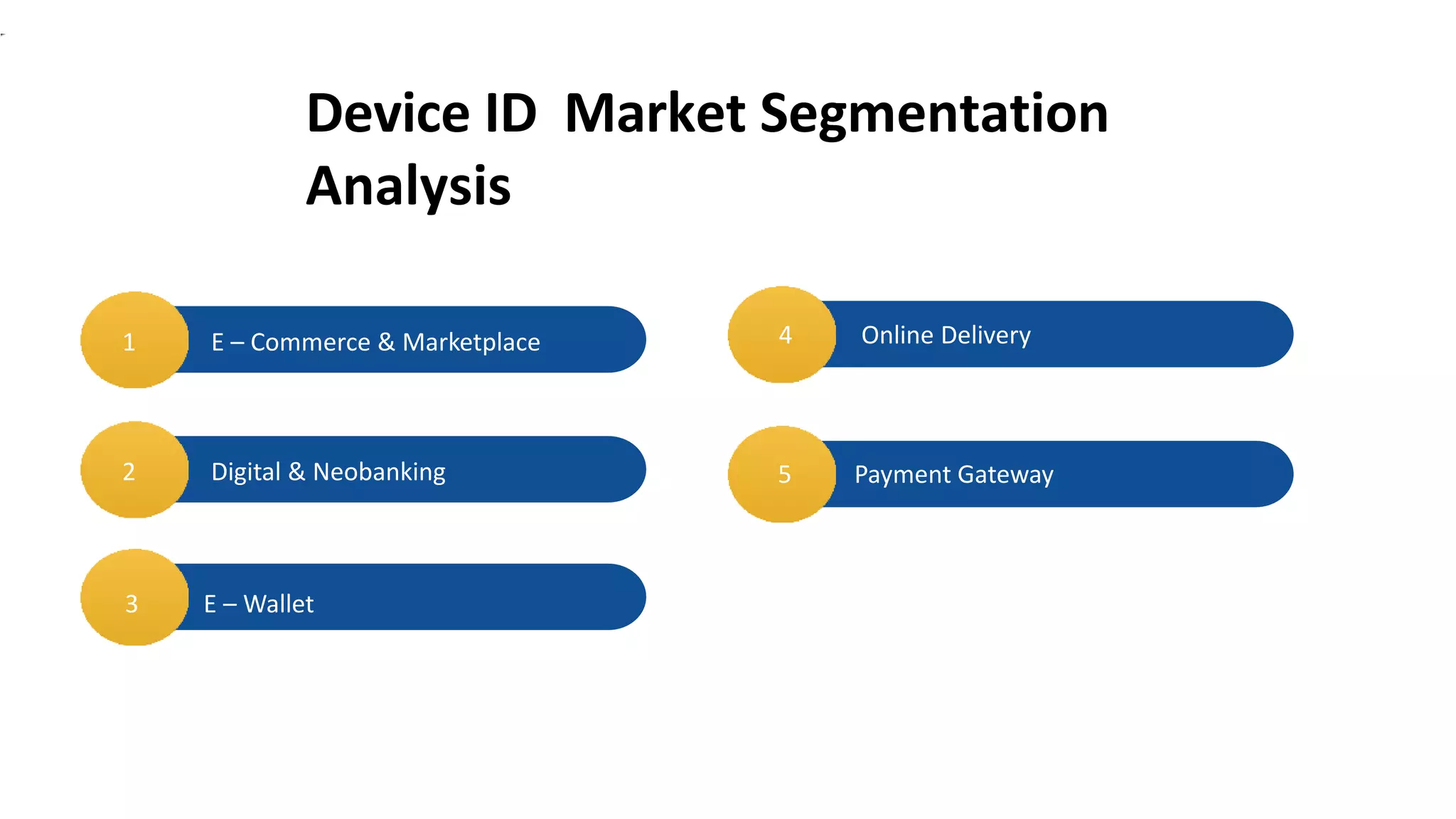 Device ID  Market Segmentation Analysis

1 E – Commerce & Marketplace

2 Digital & Neobanking

3 E – Wallet

4 Online Delivery

5 Payment Gateway